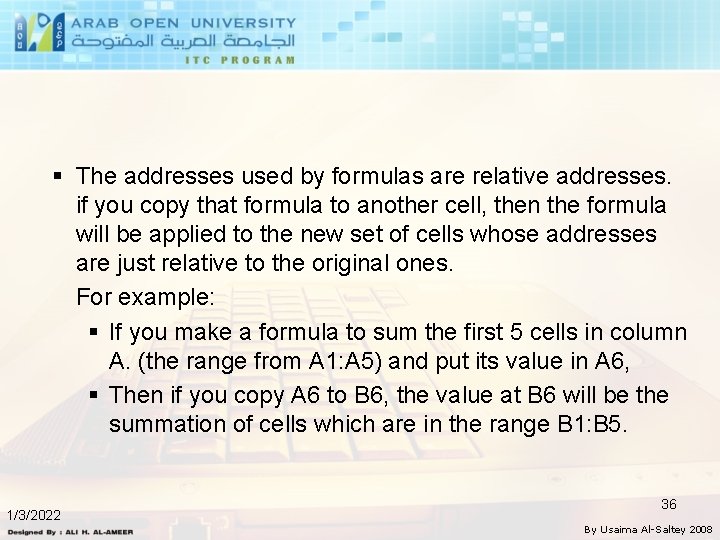 ARAB OPEN UNIVERSITY
الجامعة العربية المفتوحة
ITC PROGRAM

▪ The addresses used by formulas are relative addresses. if you copy that formula to another cell, then the formula will be applied to the new set of cells whose addresses are just relative to the original ones.

For example:

▪ If you make a formula to sum the first 5 cells in column A. (the range from A1:A5) and put its value in A6,

▪ Then if you copy A6 to B6, the value at B6 will be the summation of cells which are in the range B1:B5.

1/3/2022
Designed By : ALI H. AL-AMEER
36
By Usaima Al-Saltey 2008